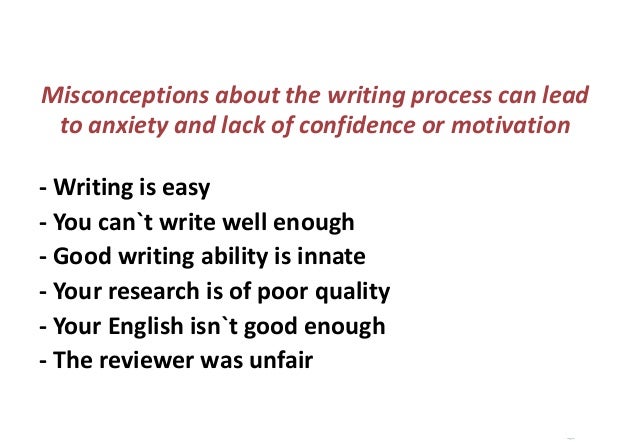 Misconceptions about the writing process can lead to anxiety and lack of confidence or motivation

- Writing is easy
- You can`t write well enough
- Good writing ability is innate
- Your research is of poor quality
- Your English isn`t good enough
- The reviewer was unfair